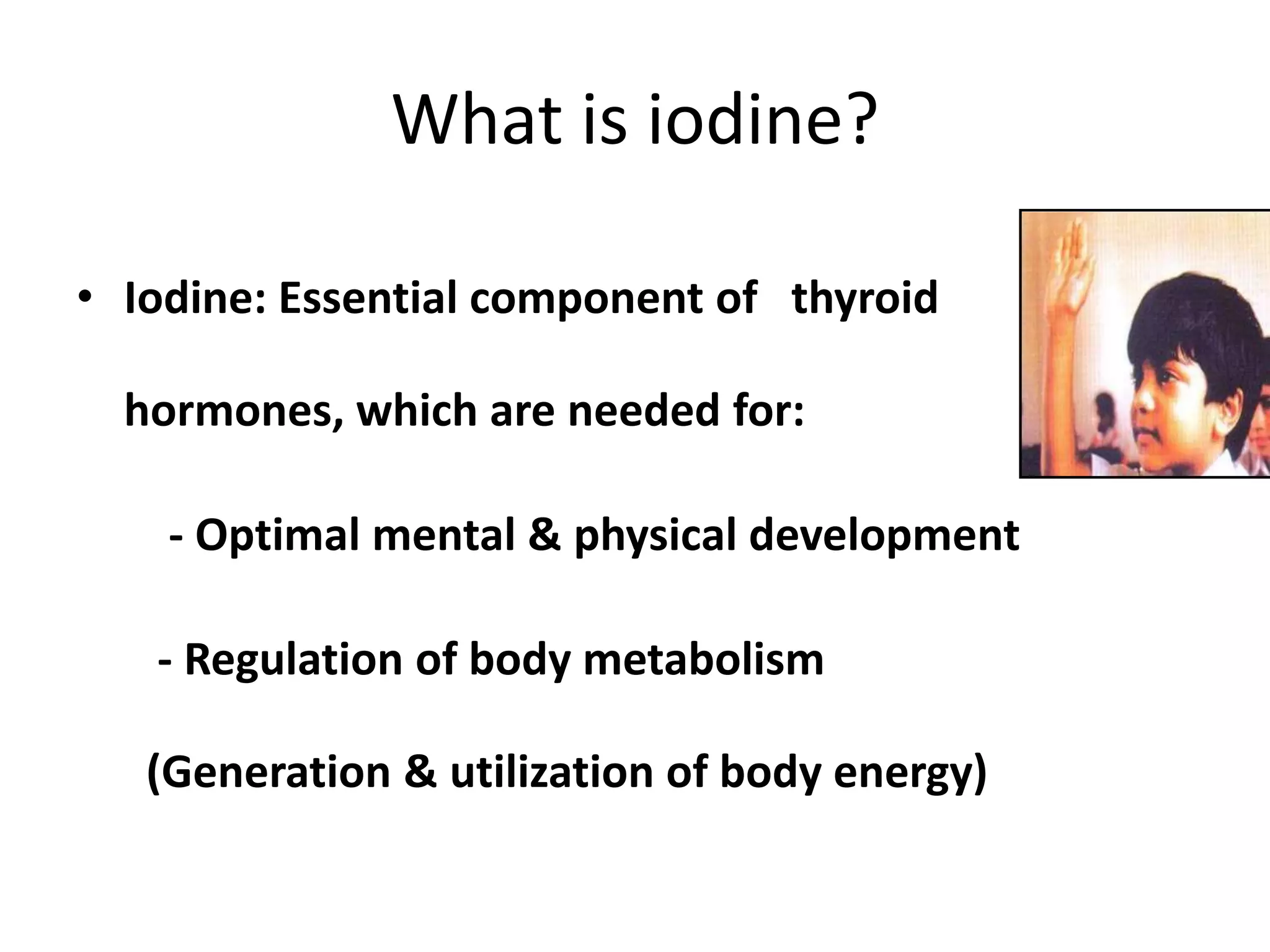 What is iodine?

• Iodine: Essential component of thyroid hormones, which are needed for:

- Optimal mental & physical development

- Regulation of body metabolism

(Generation & utilization of body energy)